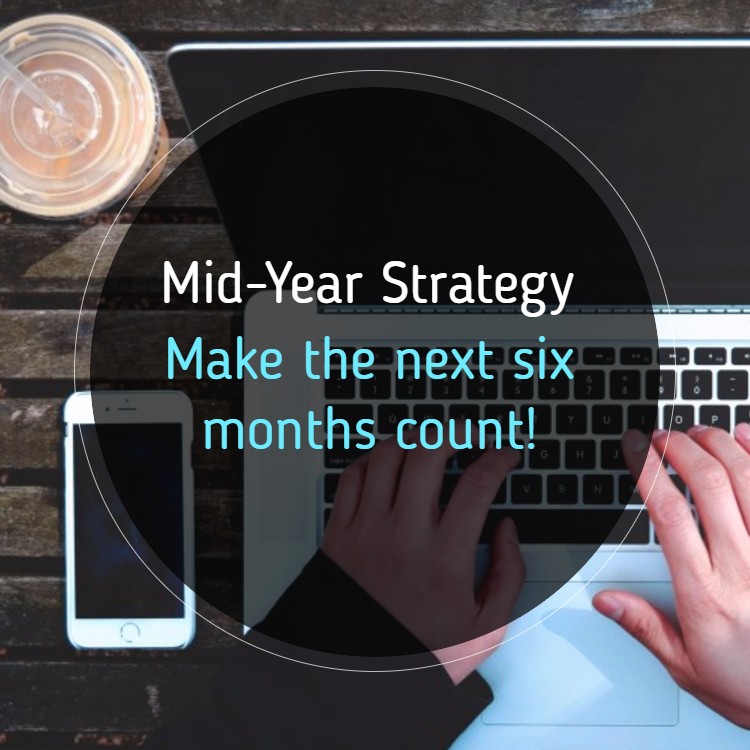 Mid-Year Strategy

Make the next six months count!